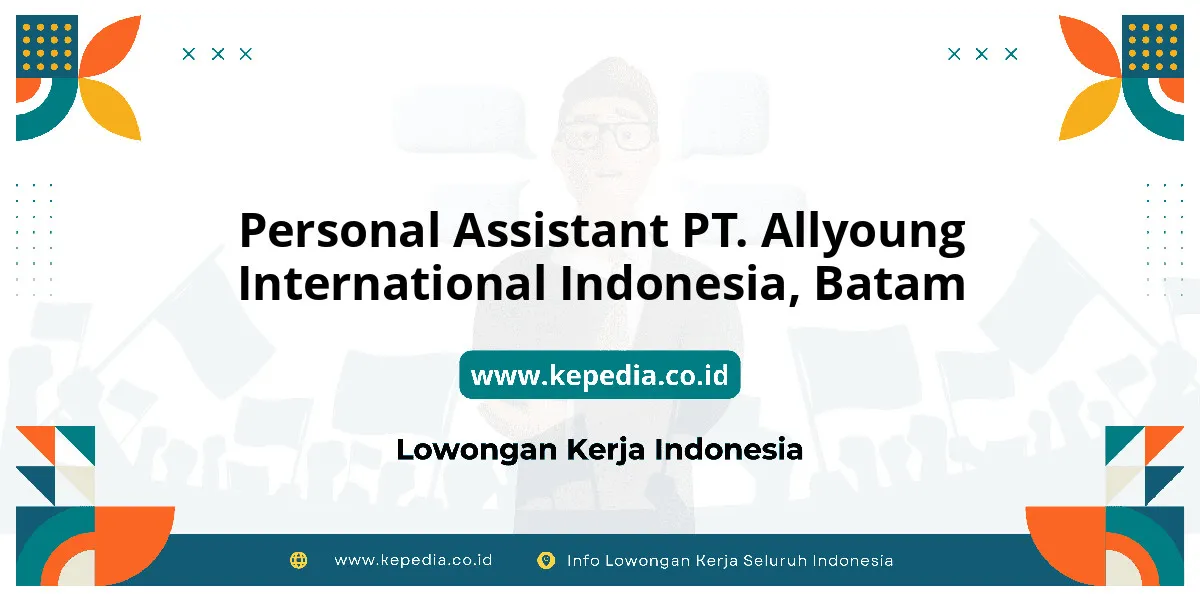 Personal Assistant PT. Allyoung International Indonesia, Batam

www.kepedia.co.id

Lowongan Kerja Indonesia

www.kepedia.co.id

Info Lowongan Kerja Seluruh Indonesia